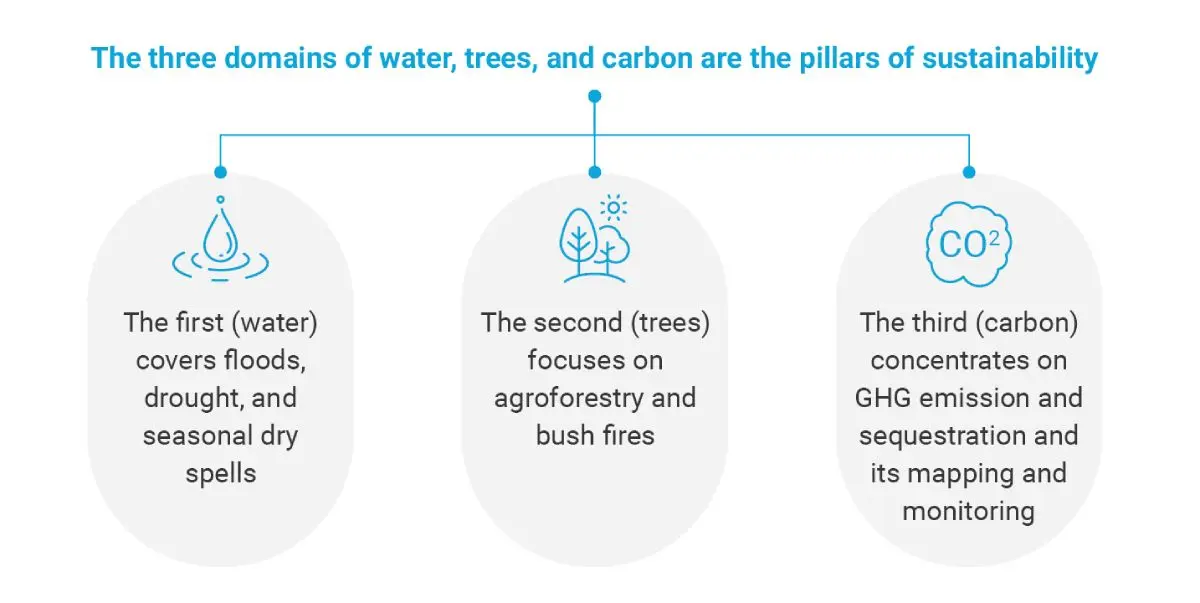 The three domains of water, trees, and carbon are the pillars of sustainability

The first (water) covers floods, drought, and seasonal dry spells

The second (trees) focuses on agroforestry and bush fires

$CO^2$

The third (carbon) concentrates on GHG emission and sequestration and its mapping and monitoring